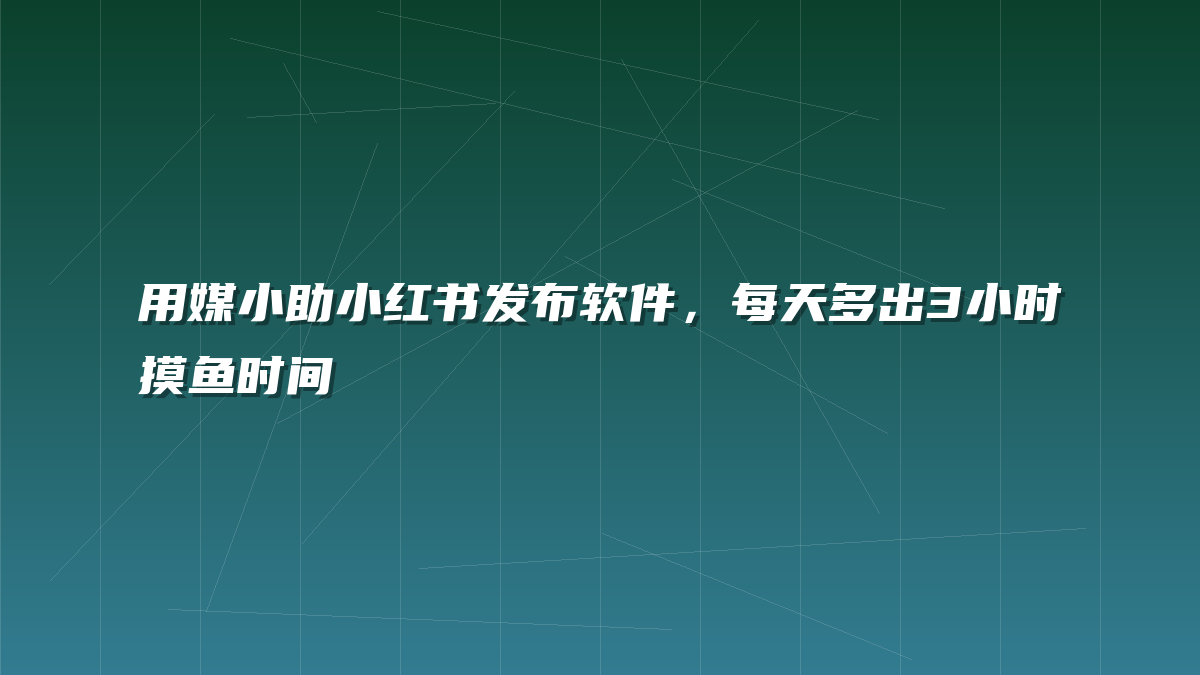 用媒小助小红书发布软件，每天多出3小时摸鱼时间